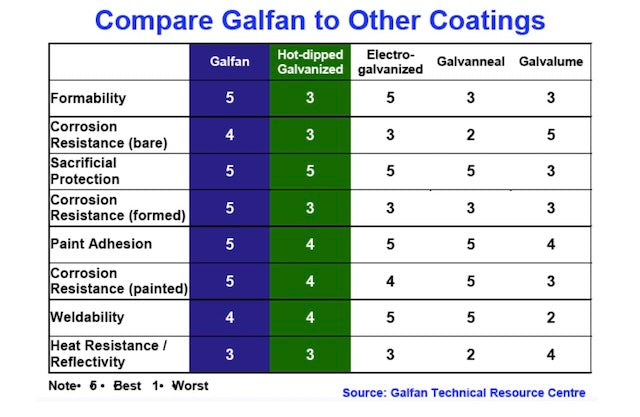 Compare Galfan to Other Coatings

| | Galfan | Hot-dipped Galvanized | Electro-galvanized | Galvanneal | Galvalume |
|---|---|---|---|---|---|
| Formability | 5 | 3 | 5 | 3 | 3 |
| Corrosion Resistance (bare) | 4 | 3 | 3 | 2 | 5 |
| Sacrificial Protection | 5 | 5 | 5 | 5 | 3 |
| Corrosion Resistance (formed) | 5 | 3 | 3 | 3 | 3 |
| Paint Adhesion | 5 | 4 | 5 | 5 | 4 |
| Corrosion Resistance (painted) | 5 | 4 | 4 | 5 | 3 |
| Weldability | 4 | 4 | 5 | 5 | 2 |
| Heat Resistance / Reflectivity | 3 | 3 | 3 | 2 | 4 |

Note• 5 • Best 1• Worst

Source: Galfan Technical Resource Centre